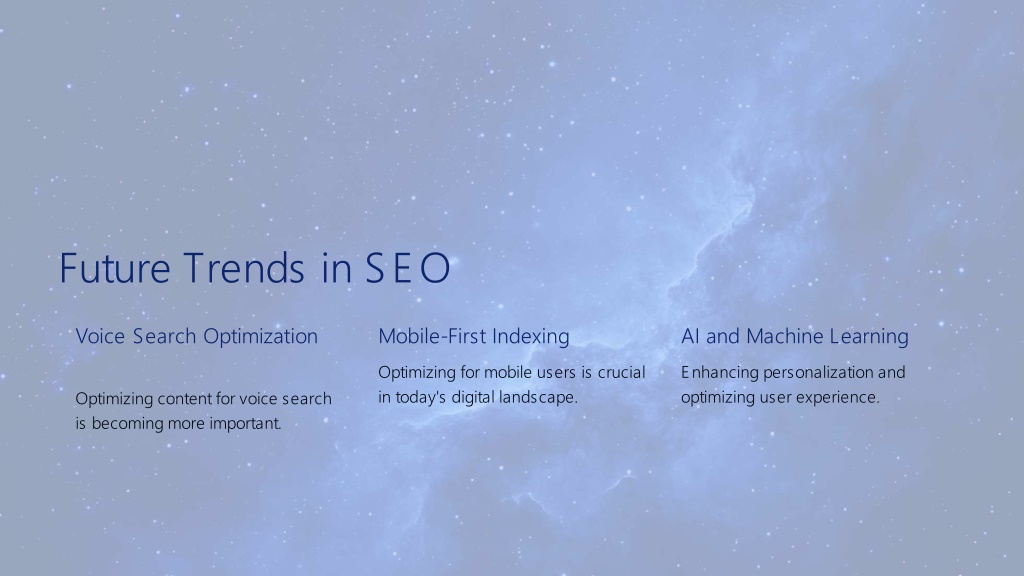 Future Trends in SEO

Voice Search Optimization

Optimizing content for voice search is becoming more important.

Mobile-First Indexing

Optimizing for mobile users is crucial in today's digital landscape.

AI and Machine Learning

Enhancing personalization and optimizing user experience.